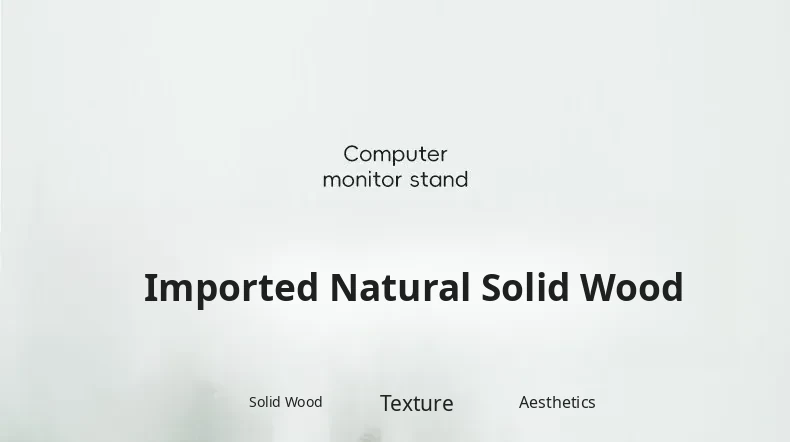 Computer
monitor stand

Imported Natural Solid Wood

Solid Wood Texture Aesthetics